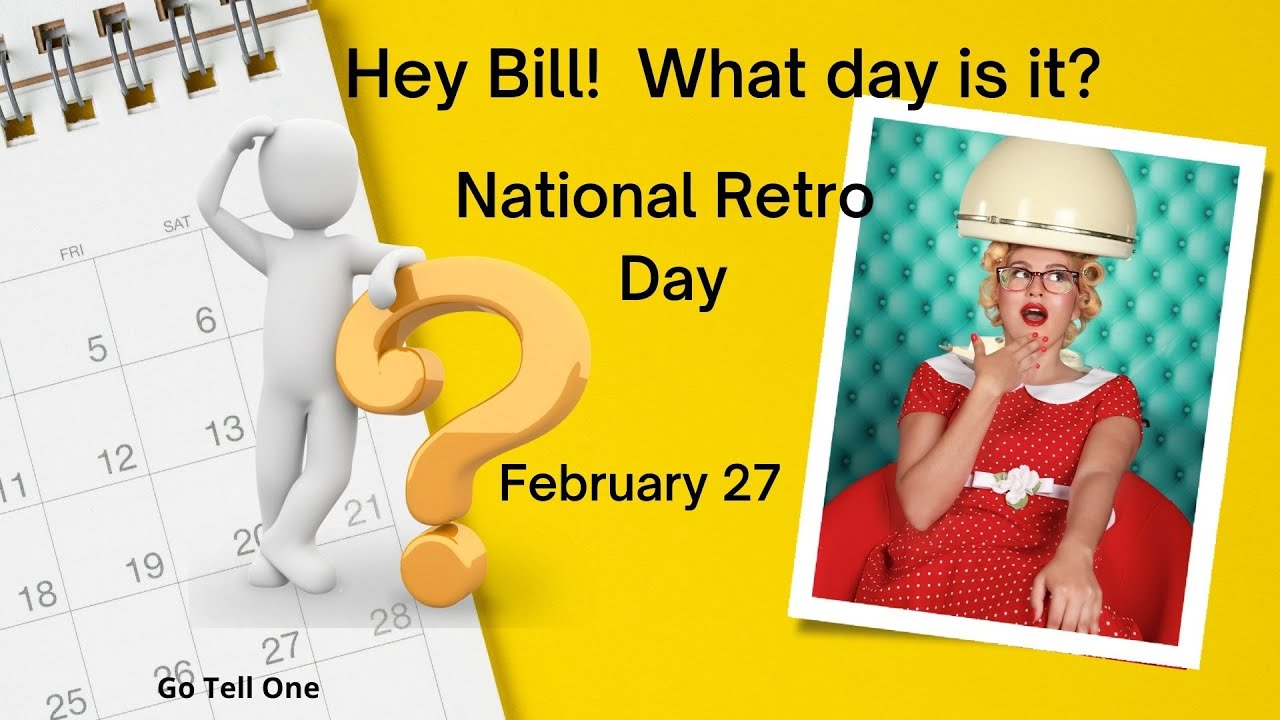 Hey Bill! What day is it?

National Retro Day

February 27

FRI SAT
5 6
11 12 13
18 19 20 21
25 26 27 28

Go Tell One